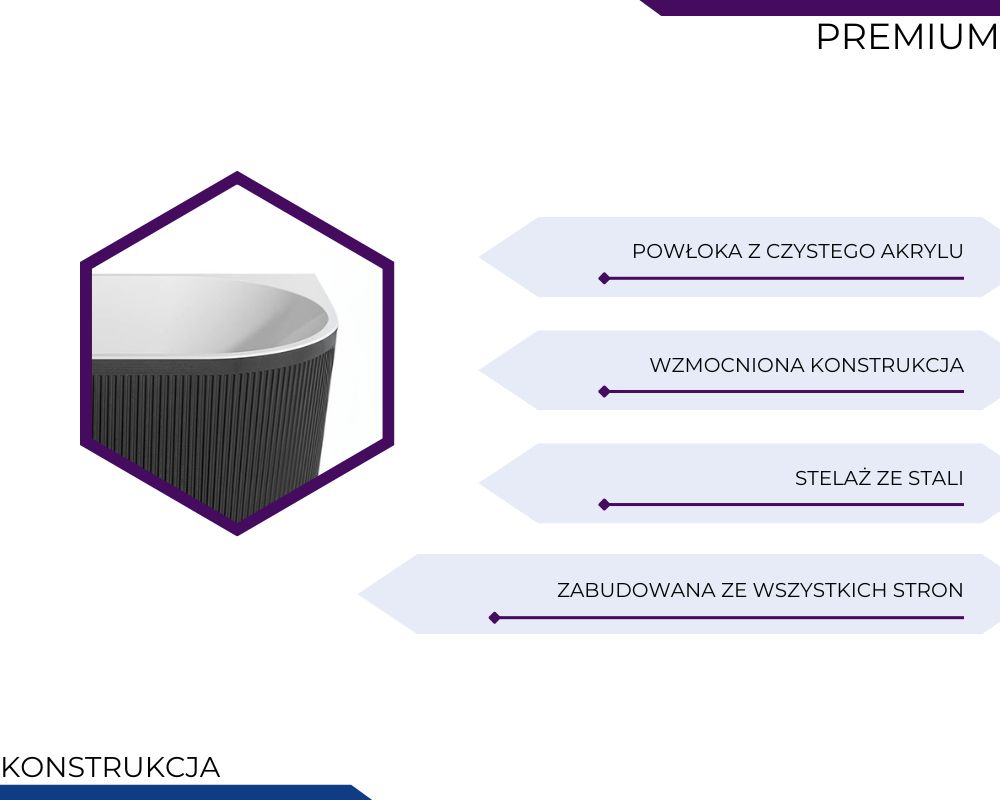 PREMIUM

POWŁOKA Z CZYSTEGO AKRYLU

WZMOCNIONA KONSTRUKCJA

STELAŻ ZE STALI

ZABUDOWANA ZE WSZYSTKICH STRON

KONSTRUKCJA